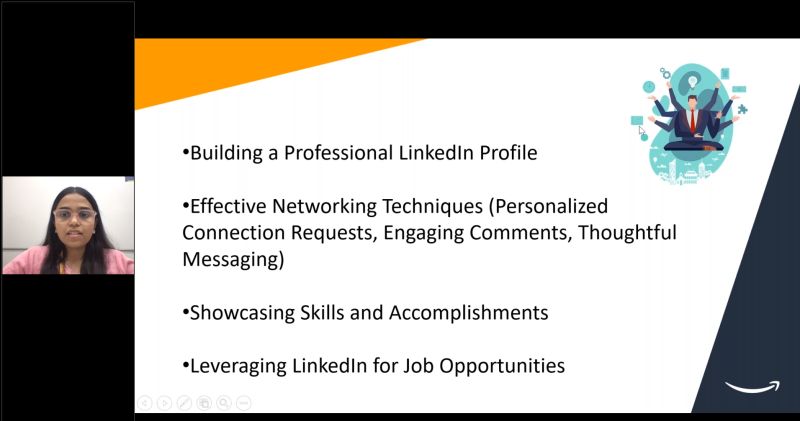 •Building a Professional LinkedIn Profile

•Effective Networking Techniques (Personalized Connection Requests, Engaging Comments, Thoughtful Messaging)

•Showcasing Skills and Accomplishments

•Leveraging LinkedIn for Job Opportunities